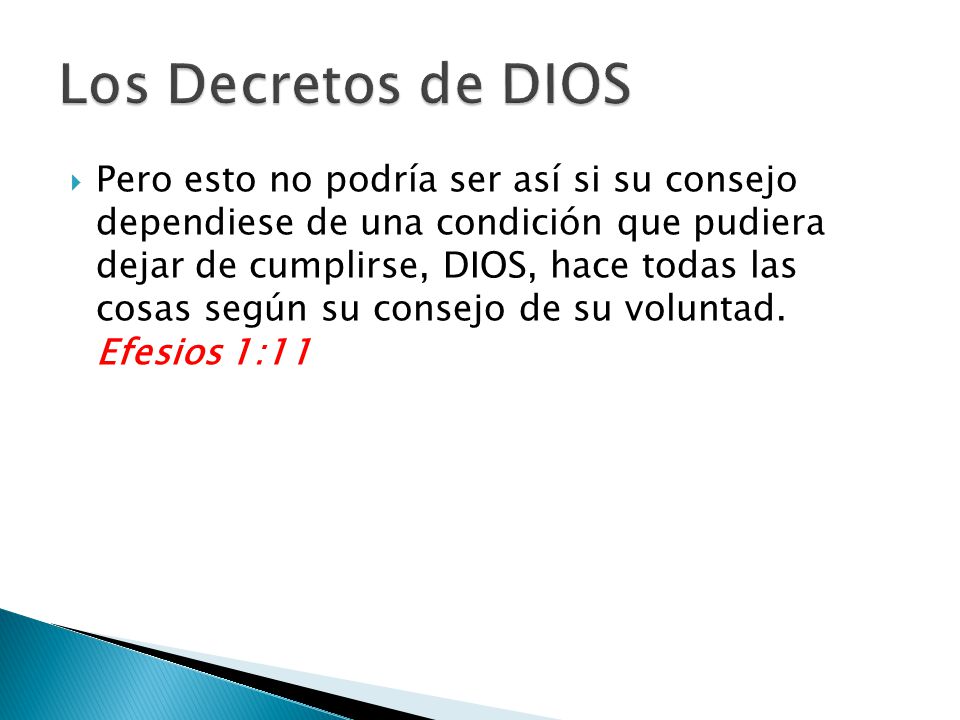 Los Decretos de DIOS

Pero esto no podría ser así si su consejo dependiese de una condición que pudiera dejar de cumplirse, DIOS, hace todas las cosas según su consejo de su voluntad. Efesios 1:11